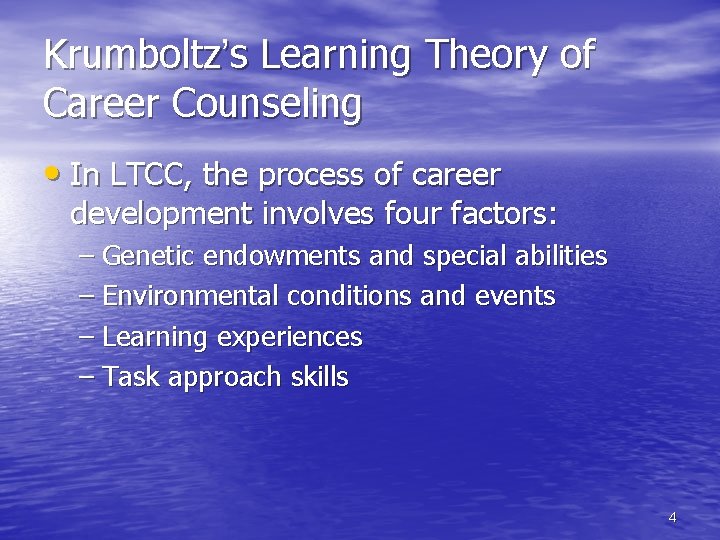 Krumboltz's Learning Theory of Career Counseling

• In LTCC, the process of career development involves four factors:
– Genetic endowments and special abilities
– Environmental conditions and events
– Learning experiences
– Task approach skills

4